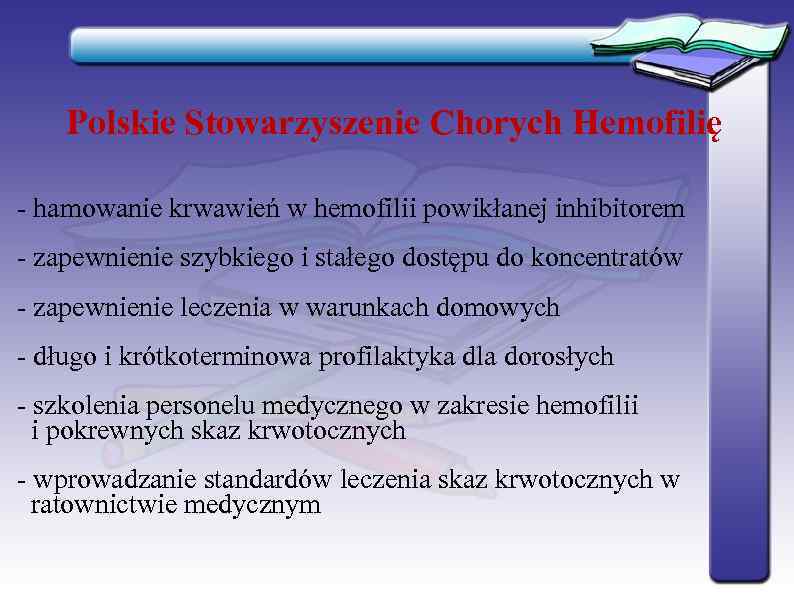 Polskie Stowarzyszenie Chorych Hemofilię

- hamowanie krwawień w hemofilii powikłanej inhibitorem

- zapewnienie szybkiego i stałego dostępu do koncentratów

- zapewnienie leczenia w warunkach domowych

- długo i krótkoterminowa profilaktyka dla dorosłych

- szkolenia personelu medycznego w zakresie hemofilii i pokrewnych skaz krwotocznych

- wprowadzanie standardów leczenia skaz krwotocznych w ratownictwie medycznym